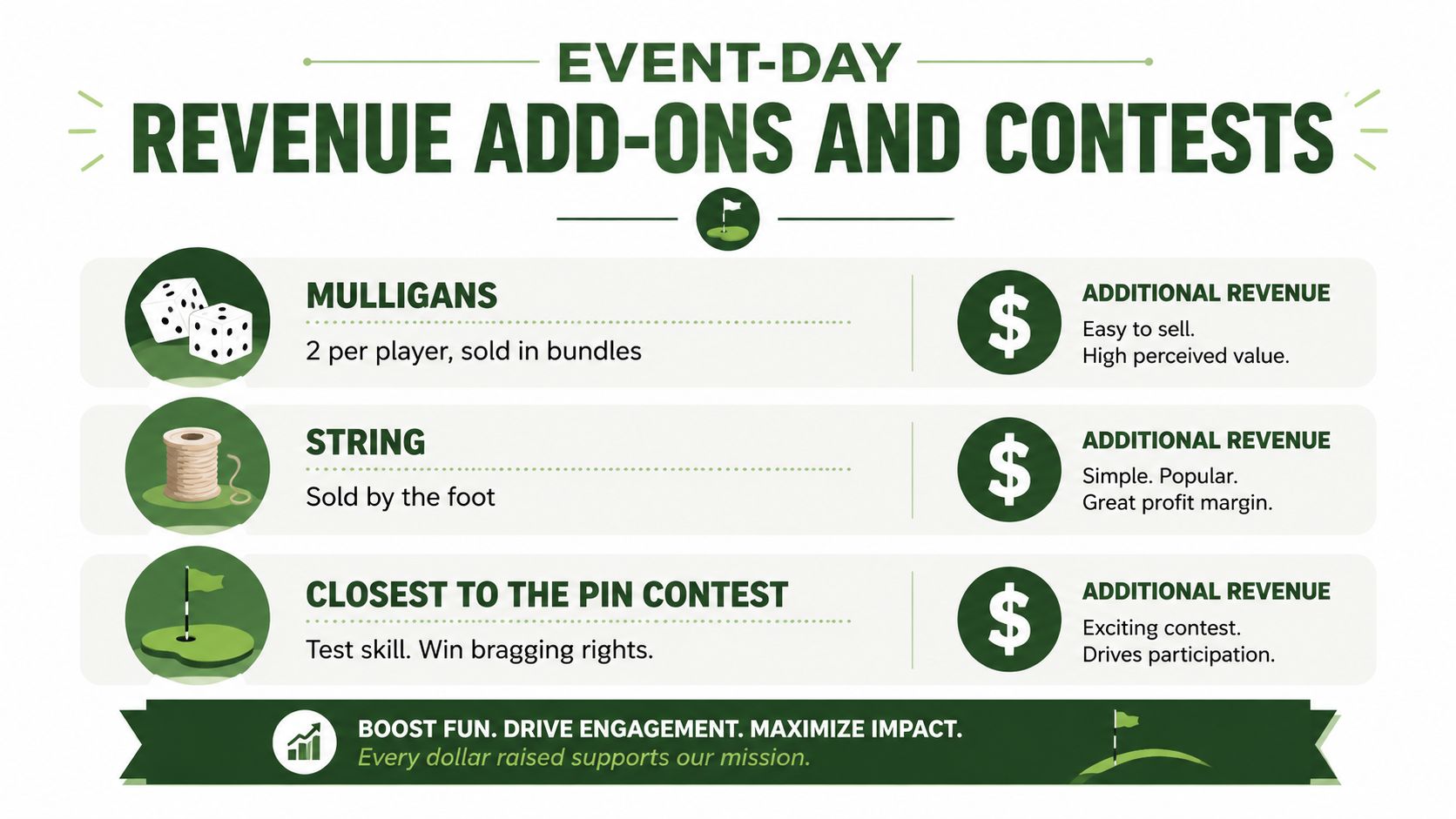 EVENT-DAY

REVENUE ADD-ONS AND CONTESTS

MULLIGANS

2 per player, sold in bundles

$

ADDITIONAL REVENUE

Easy to sell.
High perceived value.

STRING

Sold by the foot

$

ADDITIONAL REVENUE

Simple. Popular.
Great profit margin.

CLOSEST TO THE PIN CONTEST

Test skill. Win bragging rights.

$

ADDITIONAL REVENUE

Exciting contest.
Drives participation.

BOOST FUN. DRIVE ENGAGEMENT. MAXIMIZE IMPACT.
Every dollar raised supports our mission.